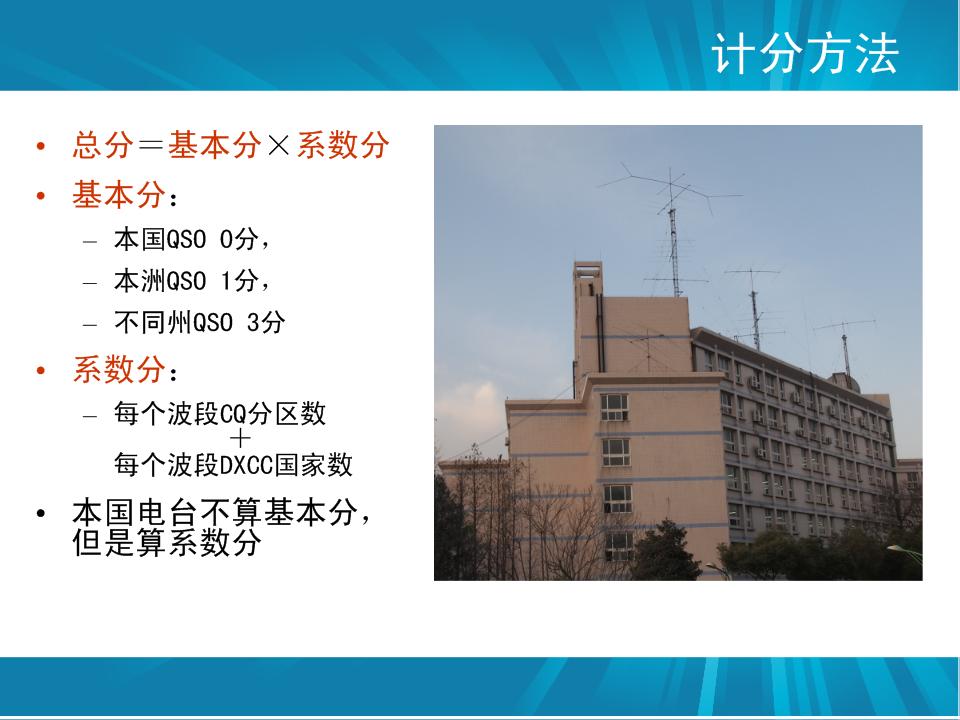 计分方法

• 总分＝基本分×系数分
• 基本分：
  – 本国QSO 0分，
  – 本洲QSO 1分，
  – 不同州QSO 3分
• 系数分：
  – 每个波段CQ分区数
    ＋
    每个波段DXCC国家数
• 本国电台不算基本分，但是算系数分